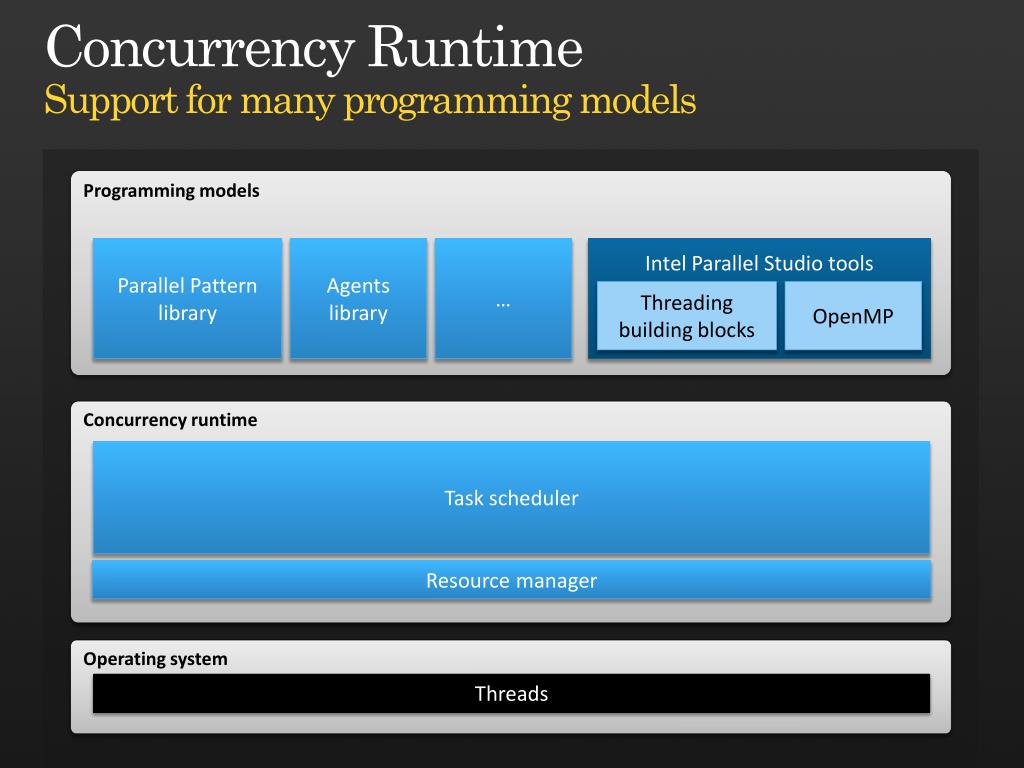 Concurrency Runtime
Support for many programming models

Programming models

Parallel Pattern library

Agents library

…

Intel Parallel Studio tools

Threading building blocks

OpenMP

Concurrency runtime

Task scheduler

Resource manager

Operating system

Threads